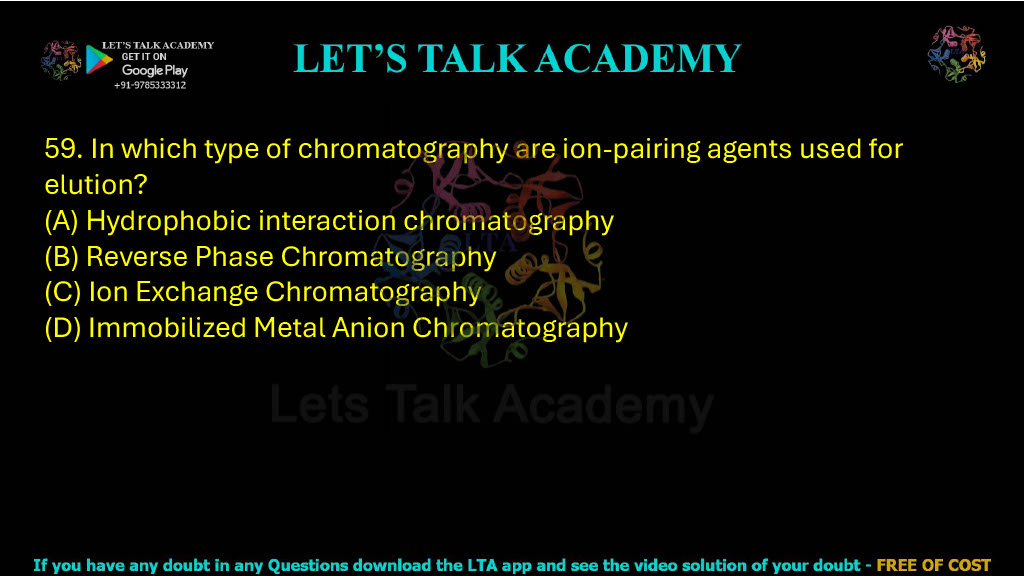 LET'S TALK ACADEMY
GET IT ON
Google Play
+91-9785333312

LET'S TALK ACADEMY

59. In which type of chromatography are ion-pairing agents used for elution?
(A) Hydrophobic interaction chromatography
(B) Reverse Phase Chromatography
(C) Ion Exchange Chromatography
(D) Immobilized Metal Anion Chromatography

Lets Talk Academy

If you have any doubt in any Questions download the LTA app and see the video solution of your doubt - FREE OF COST